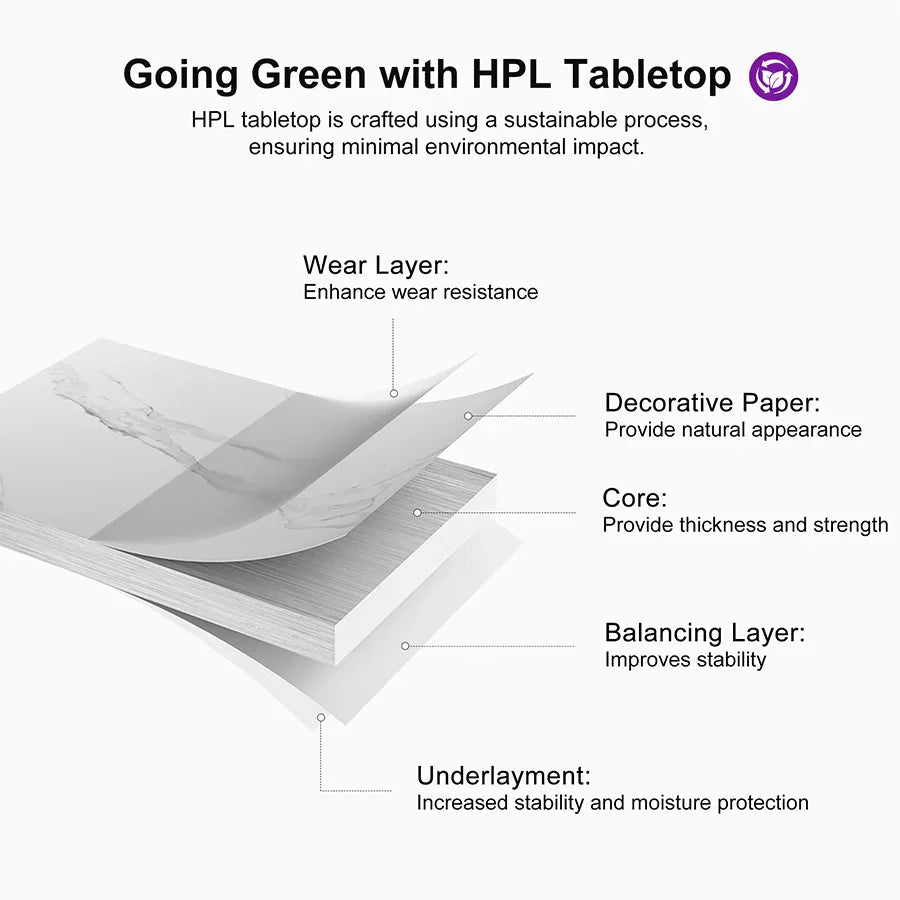 Going Green with HPL Tabletop

HPL tabletop is crafted using a sustainable process, ensuring minimal environmental impact.

Wear Layer:
Enhance wear resistance

Decorative Paper:
Provide natural appearance

Core:
Provide thickness and strength

Balancing Layer:
Improves stability

Underlayment:
Increased stability and moisture protection